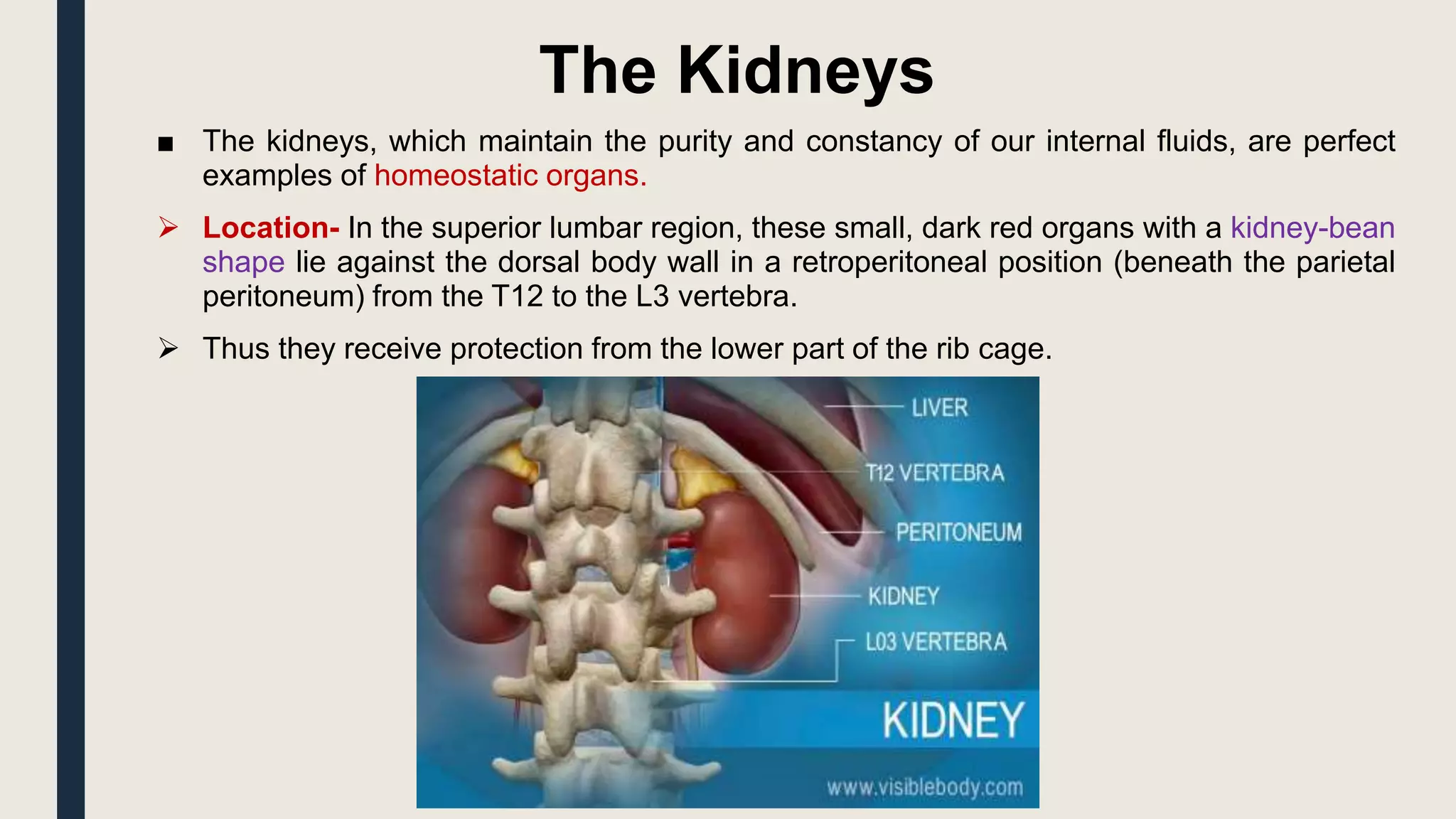 The Kidneys

■ The kidneys, which maintain the purity and constancy of our internal fluids, are perfect examples of homeostatic organs.

➢ Location- In the superior lumbar region, these small, dark red organs with a kidney-bean shape lie against the dorsal body wall in a retroperitoneal position (beneath the parietal peritoneum) from the T12 to the L3 vertebra.

➢ Thus they receive protection from the lower part of the rib cage.

LIVER
T12 VERTEBRA
PERITONEUM
KIDNEY
L03 VERTEBRA
KIDNEY
www.visiblebody.com